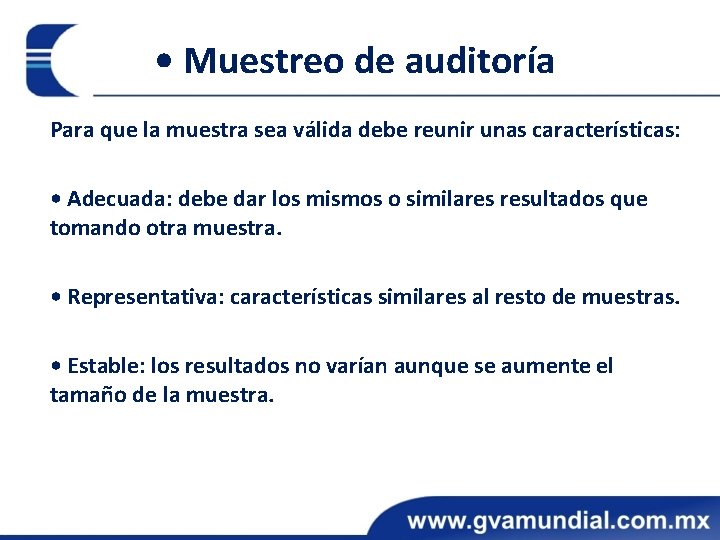 • Muestreo de auditoría

Para que la muestra sea válida debe reunir unas características:

• Adecuada: debe dar los mismos o similares resultados que tomando otra muestra.

• Representativa: características similares al resto de muestras.

• Estable: los resultados no varían aunque se aumente el tamaño de la muestra.

www.gvamundial.com.mx